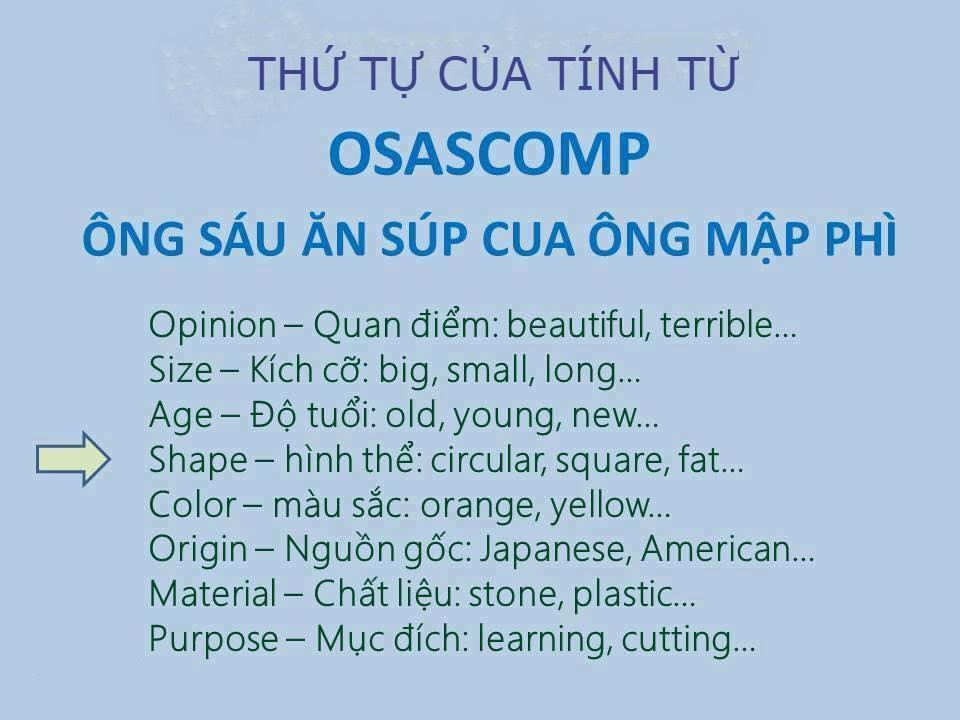 THỨ TỰ CỦA TÍNH TỪ

OSASCOMP

ÔNG SÁU ĂN SÚP CUA ÔNG MẬP PHÌ

Opinion – Quan điểm: beautiful, terrible…
Size – Kích cỡ: big, small, long…
Age – Độ tuổi: old, young, new…
Shape – hình thể: circular, square, fat…
Color – màu sắc: orange, yellow…
Origin – Nguồn gốc: Japanese, American…
Material – Chất liệu: stone, plastic…
Purpose – Mục đích: learning, cutting…